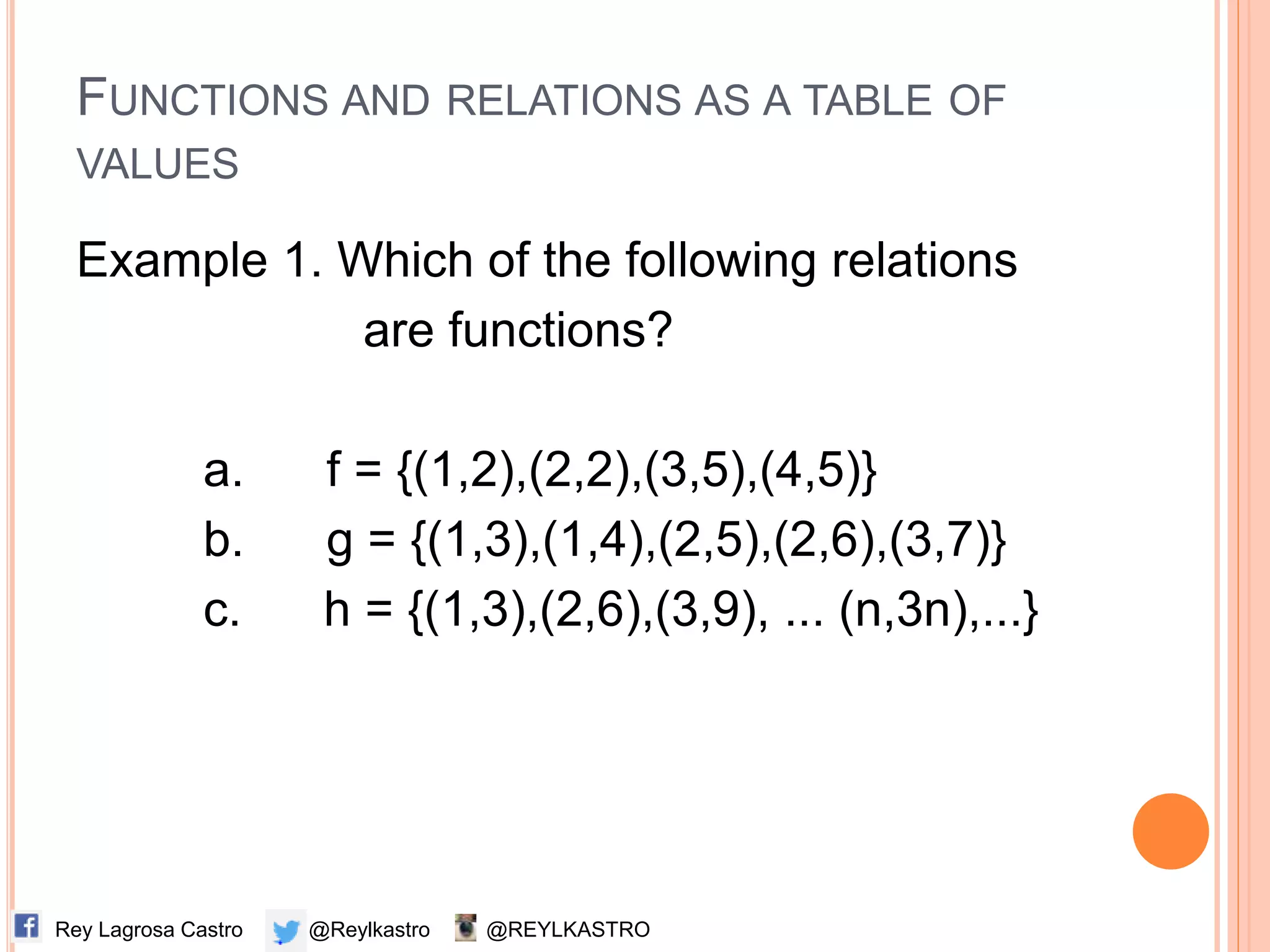 FUNCTIONS AND RELATIONS AS A TABLE OF VALUES

Example 1. Which of the following relations are functions?

a. $f = \{(1,2),(2,2),(3,5),(4,5)\}$
b. $g = \{(1,3),(1,4),(2,5),(2,6),(3,7)\}$
c. $h = \{(1,3),(2,6),(3,9), \ldots (n,3n),\ldots\}$

Rey Lagrosa Castro @Reylkastro @REYLKASTRO